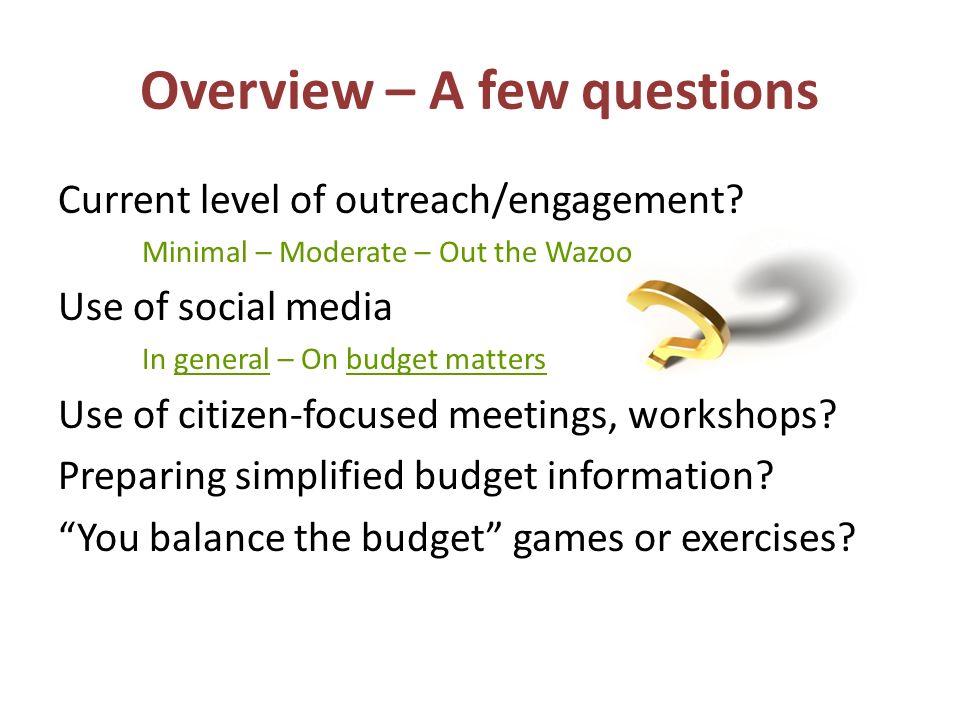 Overview – A few questions

Current level of outreach/engagement?

Minimal – Moderate – Out the Wazoo

Use of social media

In general – On budget matters

Use of citizen-focused meetings, workshops?

Preparing simplified budget information?

“You balance the budget” games or exercises?